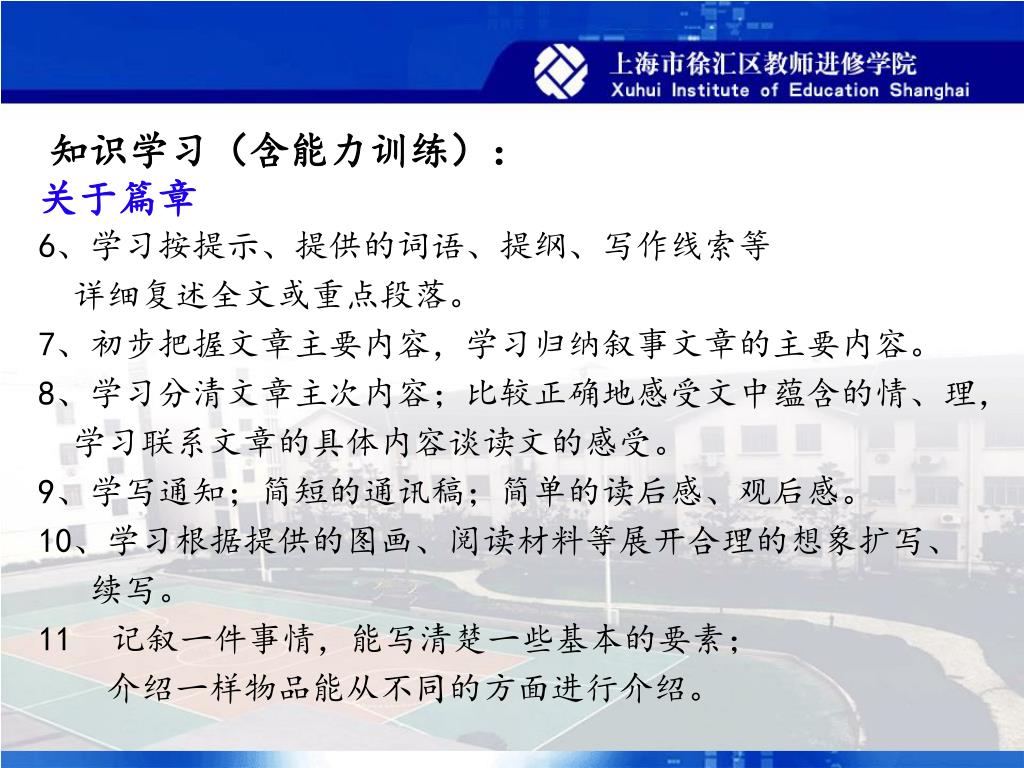 上海市徐汇区教师进修学院
Xuhui Institute of Education Shanghai

知识学习（含能力训练）：
关于篇章

6、学习按提示、提供的词语、提纲、写作线索等详细复述全文或重点段落。

7、初步把握文章主要内容，学习归纳叙事文章的主要内容。

8、学习分清文章主次内容；比较正确地感受文中蕴含的情、理，学习联系文章的具体内容谈读文的感受。

9、学写通知；简短的通讯稿；简单的读后感、观后感。

10、学习根据提供的图画、阅读材料等展开合理的想象扩写、续写。

11　记叙一件事情，能写清楚一些基本的要素；介绍一样物品能从不同的方面进行介绍。